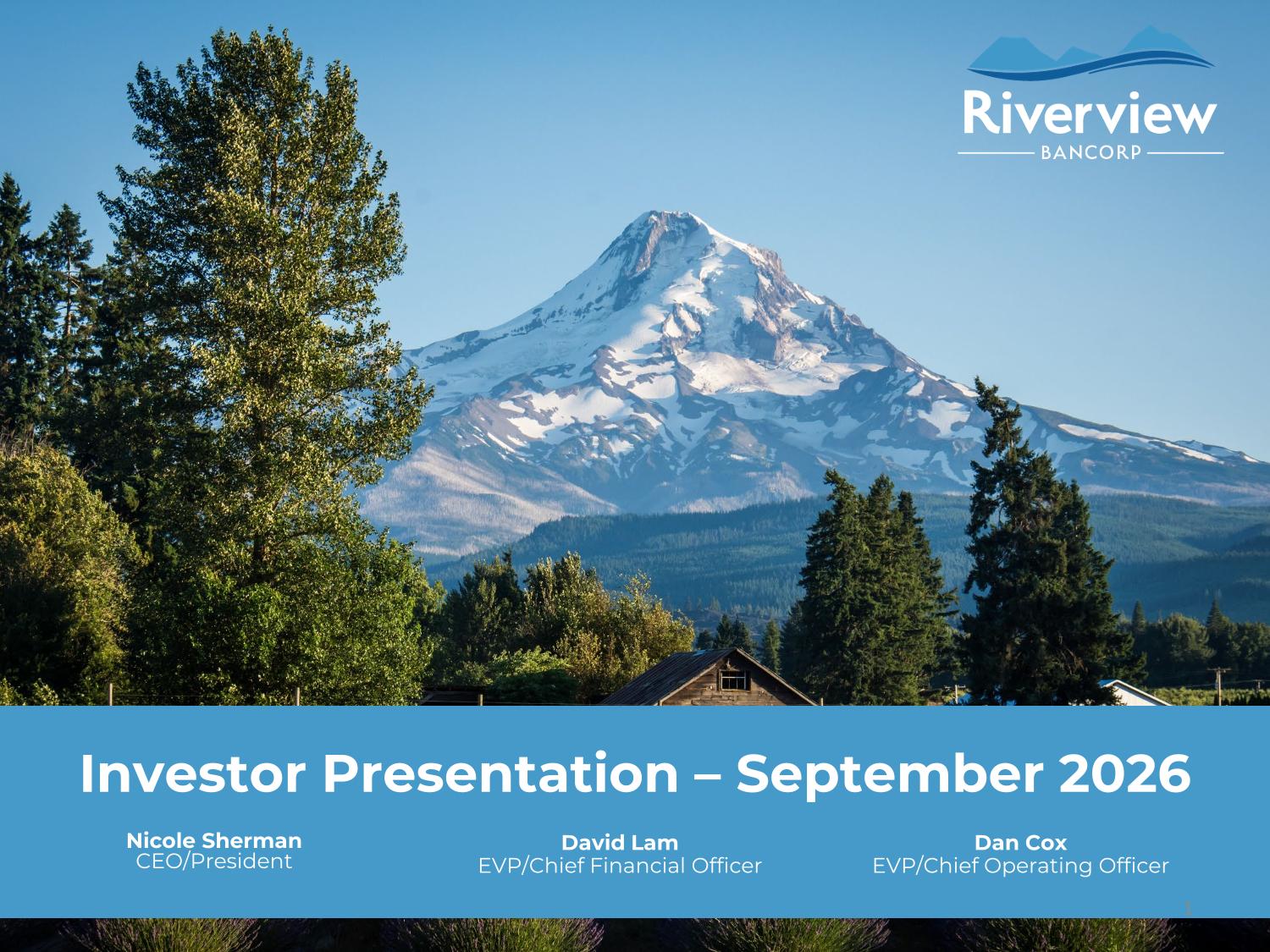 Riverview
BANCORP

Investor Presentation – September 2026

Nicole Sherman
CEO/President

David Lam
EVP/Chief Financial Officer

Dan Cox
EVP/Chief Operating Officer

1